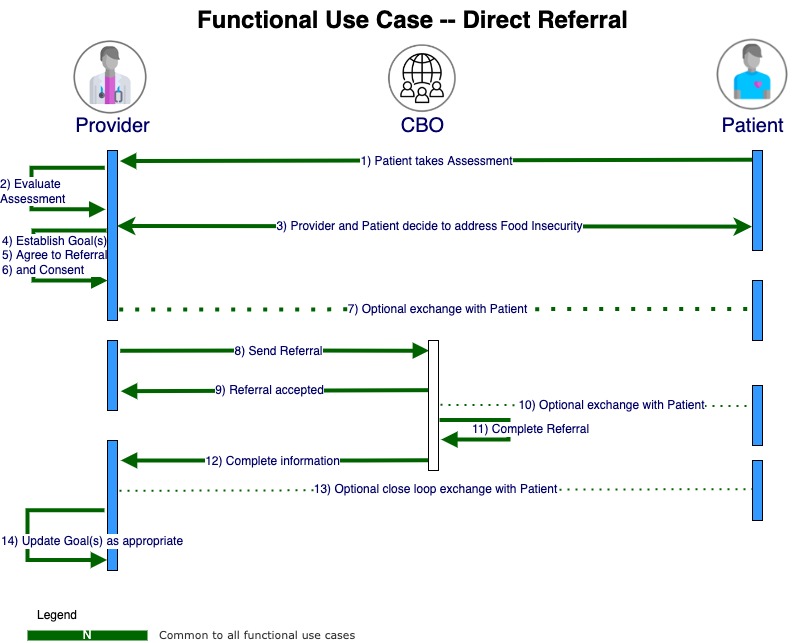 Functional Use Case -- Direct Referral

Provider

CBO

Patient

1) Patient takes Assessment

2) Evaluate Assessment

3) Provider and Patient decide to address Food Insecurity

4) Establish Goal(s)
5) Agree to Referral
6) and Consent

7) Optional exchange with Patient

8) Send Referral

9) Referral accepted

10) Optional exchange with Patient

11) Complete Referral

12) Complete information

13) Optional close loop exchange with Patient

14) Update Goal(s) as appropriate

Legend

N

Common to all functional use cases